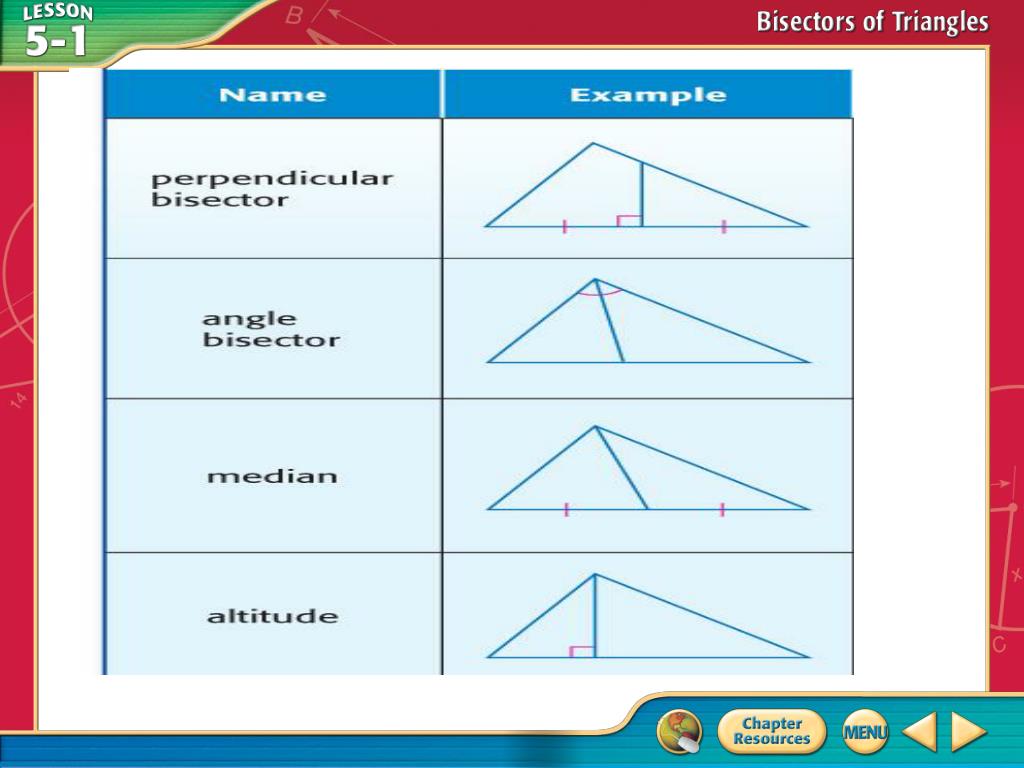 LESSON 5-1

Bisectors of Triangles

| Name | Example |
|---|---|
| perpendicular bisector | |
| angle bisector | |
| median | |
| altitude | |

Chapter Resources

MENU